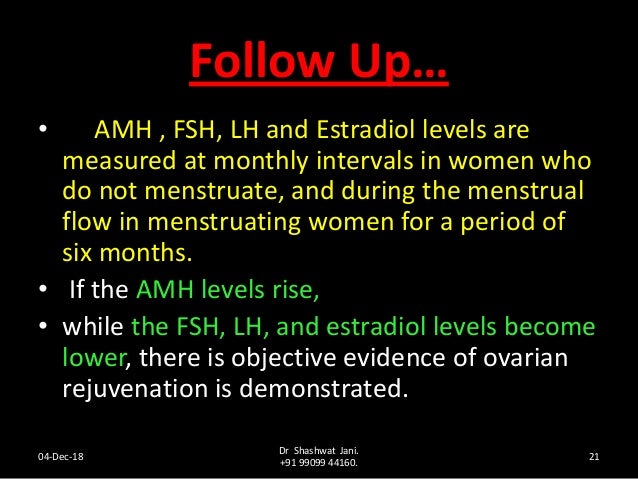 Follow Up…

• AMH , FSH, LH and Estradiol levels are measured at monthly intervals in women who do not menstruate, and during the menstrual flow in menstruating women for a period of six months.

• If the AMH levels rise,

• while the FSH, LH, and estradiol levels become lower, there is objective evidence of ovarian rejuvenation is demonstrated.

04-Dec-18

Dr Shashwat Jani.
+91 99099 44160.

21